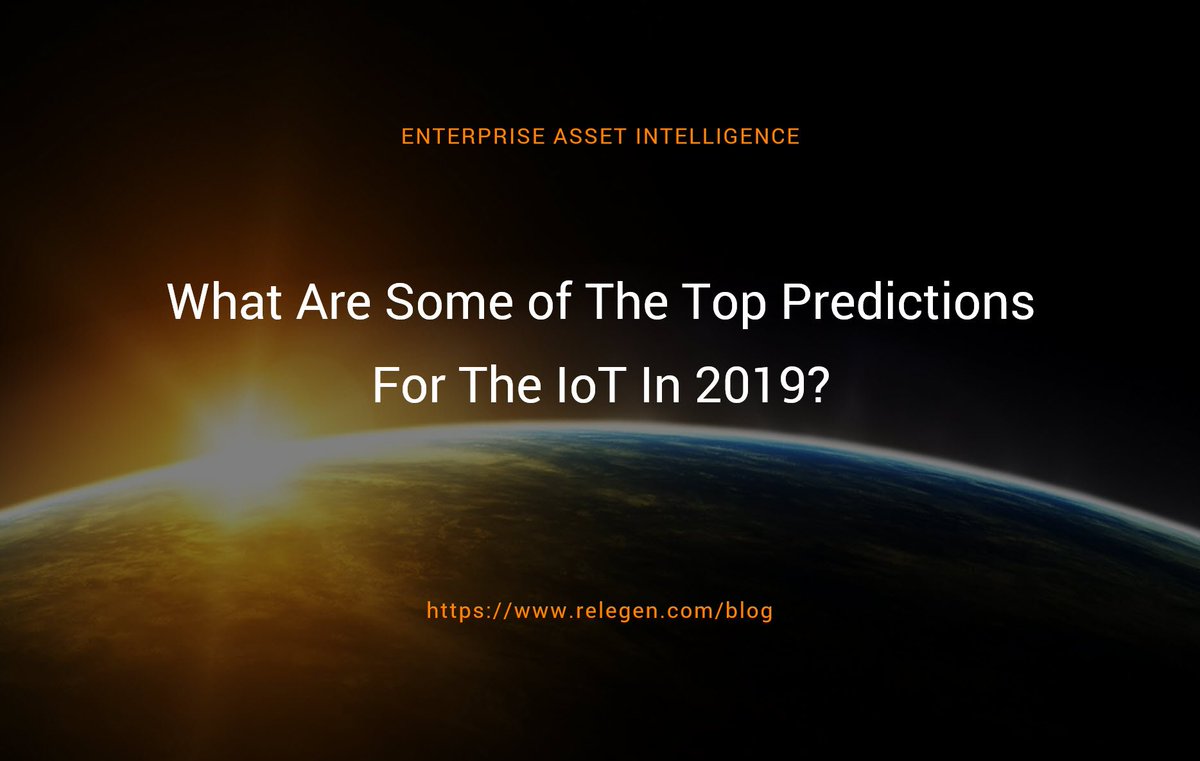 ENTERPRISE ASSET INTELLIGENCE

What Are Some of The Top Predictions For The IoT In 2019?

https://www.relegen.com/blog